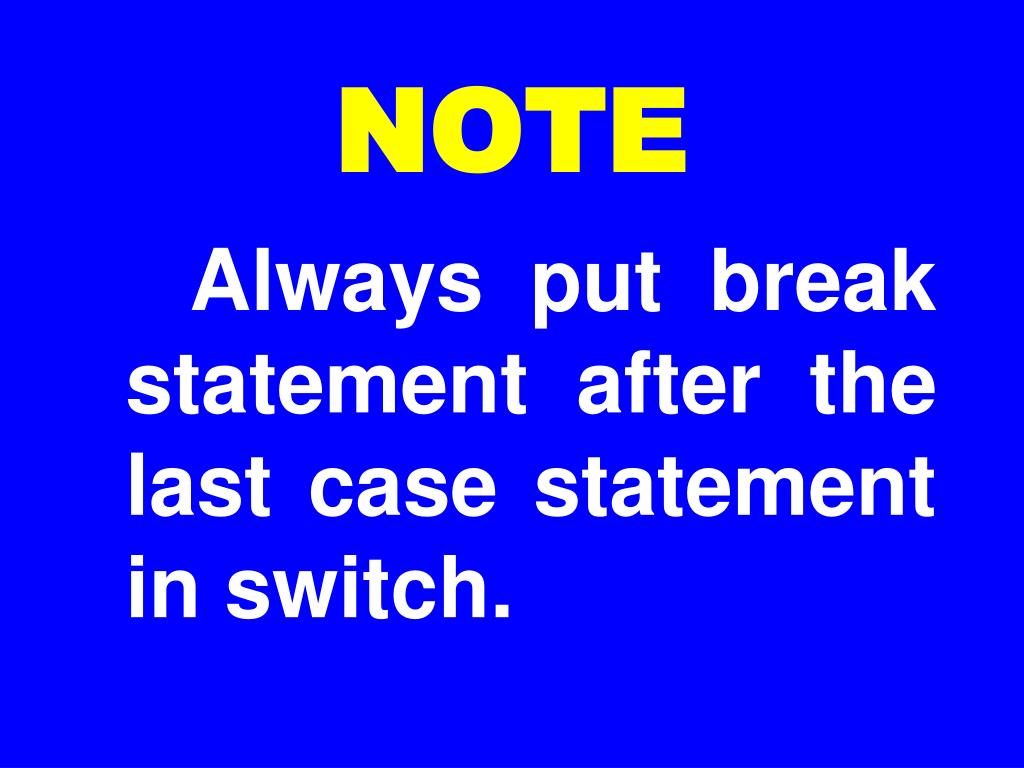 NOTE

Always put break statement after the last case statement in switch.